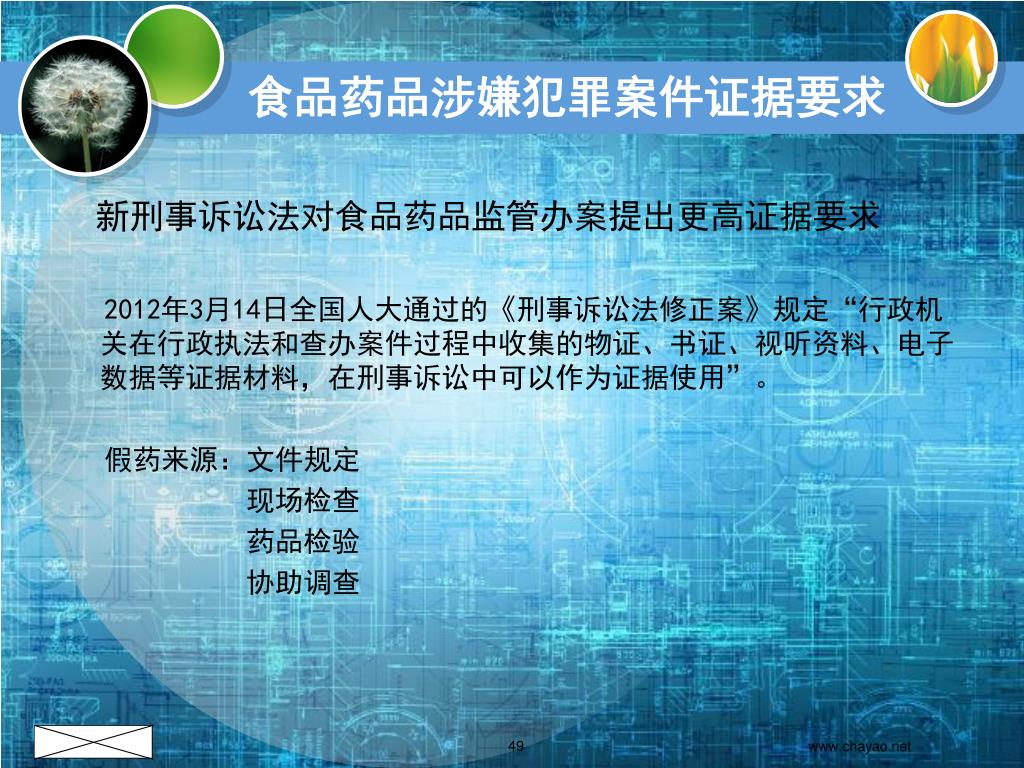 食品药品涉嫌犯罪案件证据要求

新刑事诉讼法对食品药品监管办案提出更高证据要求

2012年3月14日全国人大通过的《刑事诉讼法修正案》规定“行政机关在行政执法和查办案件过程中收集的物证、书证、视听资料、电子数据等证据材料，在刑事诉讼中可以作为证据使用”。

假药来源：文件规定
现场检查
药品检验
协助调查

49

www.chayao.net